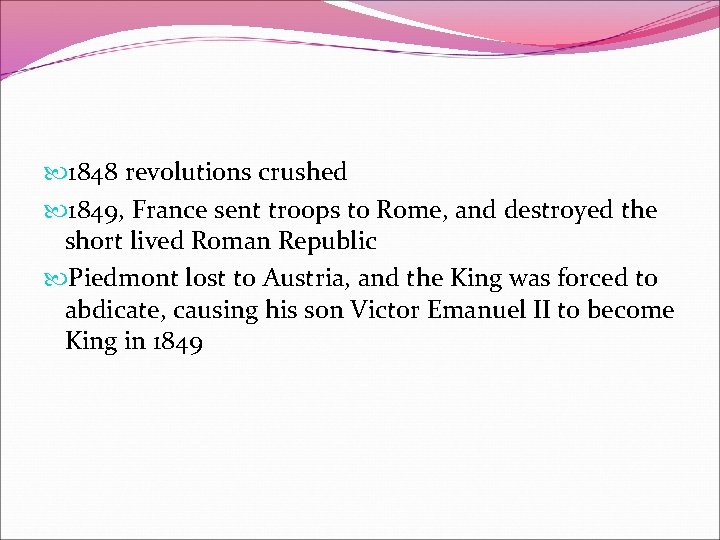 1848 revolutions crushed

1849, France sent troops to Rome, and destroyed the short lived Roman Republic

Piedmont lost to Austria, and the King was forced to abdicate, causing his son Victor Emanuel II to become King in 1849